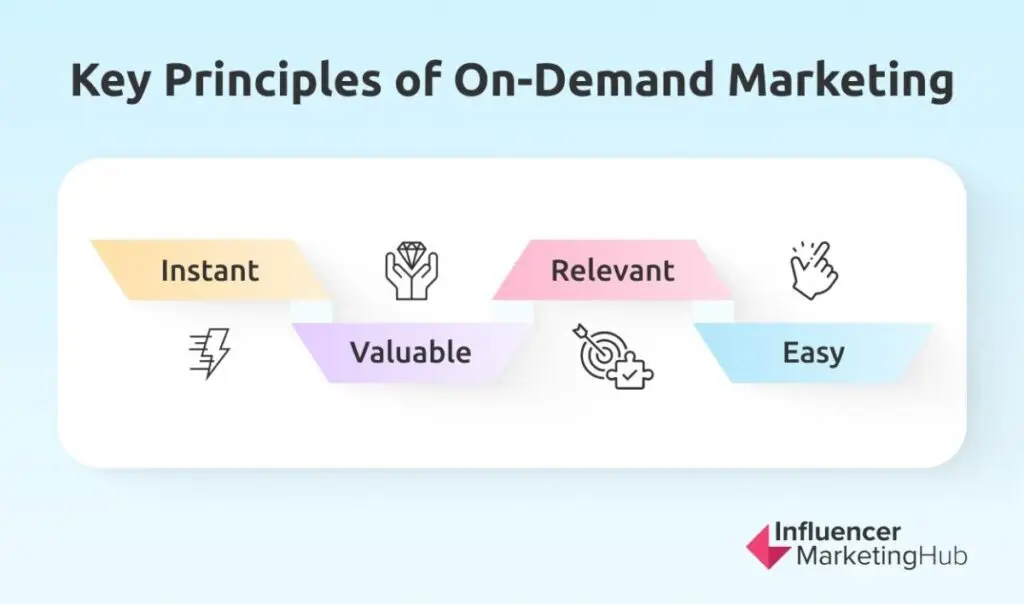 Key Principles of On-Demand Marketing

Instant

Valuable

Relevant

Easy

Influencer MarketingHub